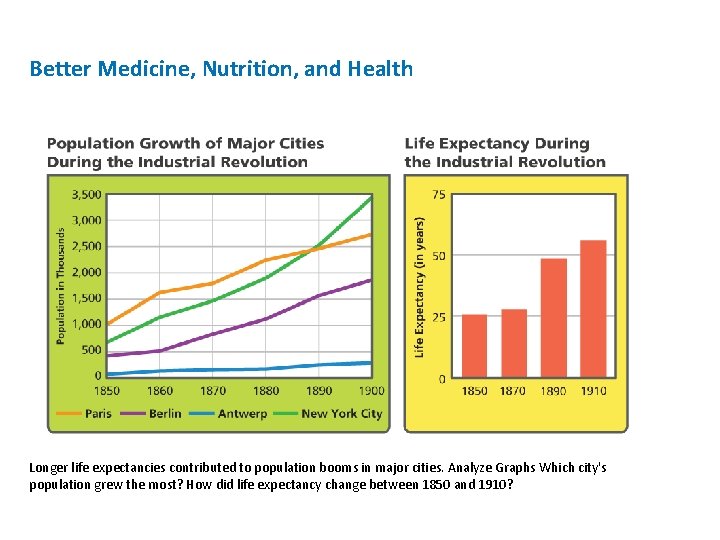 Better Medicine, Nutrition, and Health

Population Growth of Major Cities During the Industrial Revolution

Population in Thousands

3,500
3,000
2,500
2,000
1,500
1,000
500
0

1850 1860 1870 1880 1890 1900

Paris Berlin Antwerp New York City

Life Expectancy During the Industrial Revolution

Life Expectancy (in years)

75
50
25
0

1850 1870 1890 1910

Longer life expectancies contributed to population booms in major cities. Analyze Graphs Which city's population grew the most? How did life expectancy change between 1850 and 1910?